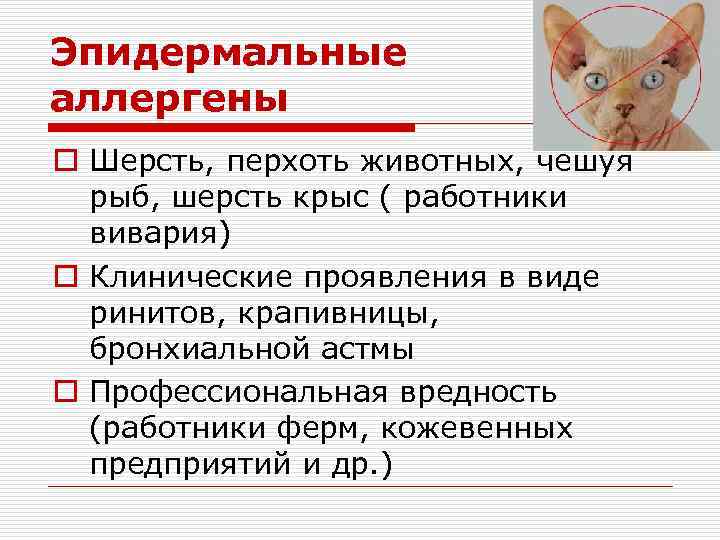 Эпидермальные аллергены

Шерсть, перхоть животных, чешуя рыб, шерсть крыс ( работники вивария)

Клинические проявления в виде ринитов, крапивницы, бронхиальной астмы

Профессиональная вредность (работники ферм, кожевенных предприятий и др.)